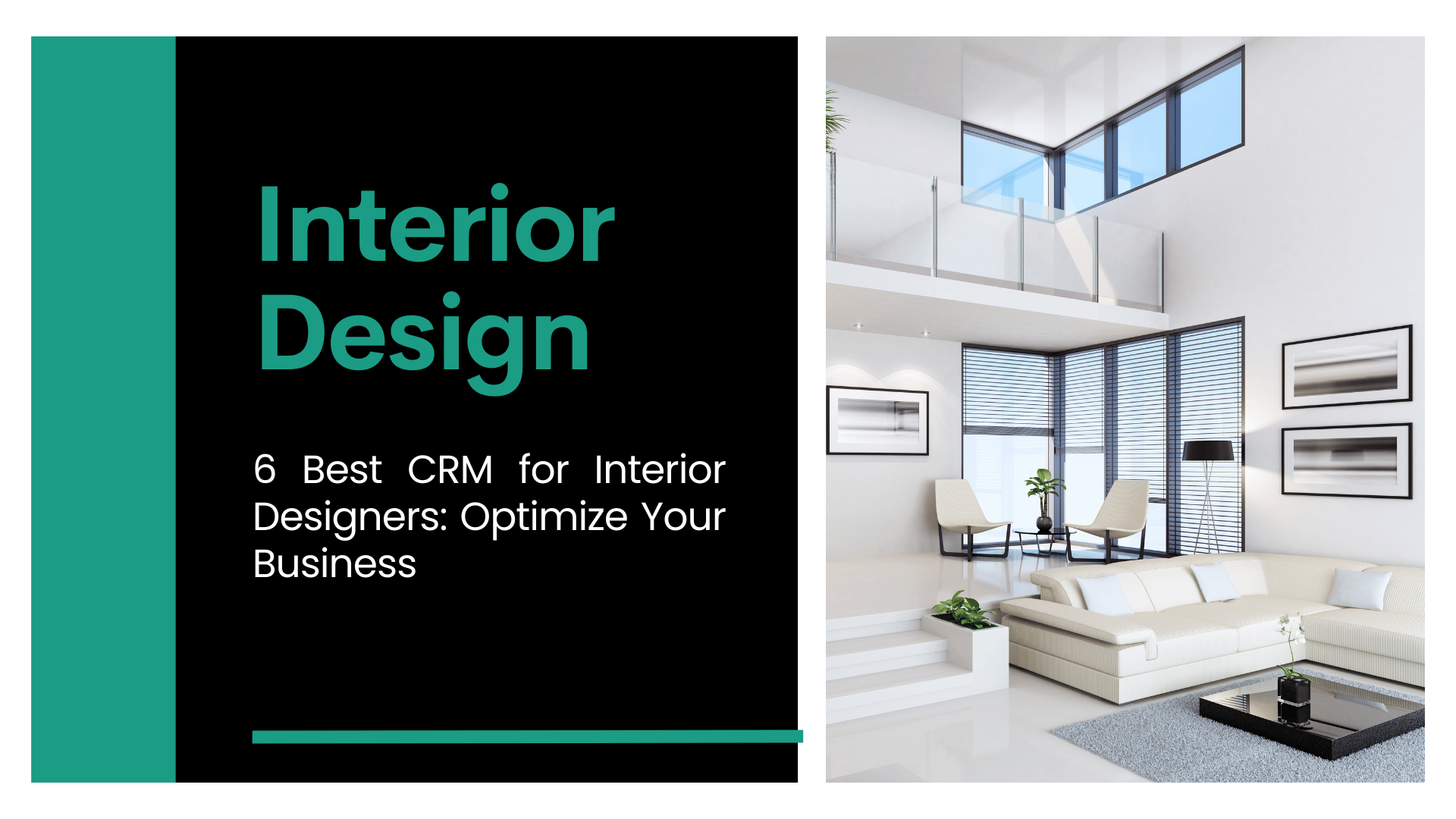 Interior Design

6 Best CRM for Interior Designers: Optimize Your Business